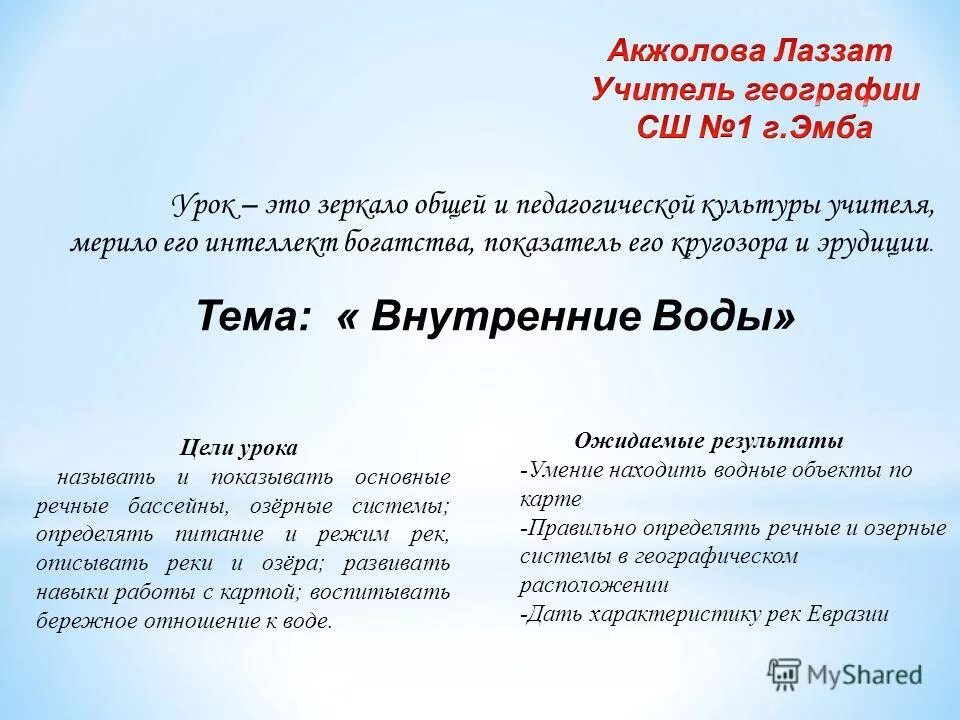 Акжолова Лаззат
Учитель географии
СШ №1 г.Эмба

Урок – это зеркало общей и педагогической культуры учителя, мерило его интеллект богатства, показатель его кругозора и эрудиции.

Тема: « Внутренние Воды»

Цели урока
называть и показывать основные речные бассейны, озёрные системы; определять питание и режим рек, описывать реки и озёра; развивать навыки работы с картой; воспитывать бережное отношение к воде.

Ожидаемые результаты
-Умение находить водные объекты по карте
-Правильно определять речные и озерные системы в географическом расположении
-Дать характеристику рек Евразии

MyShared